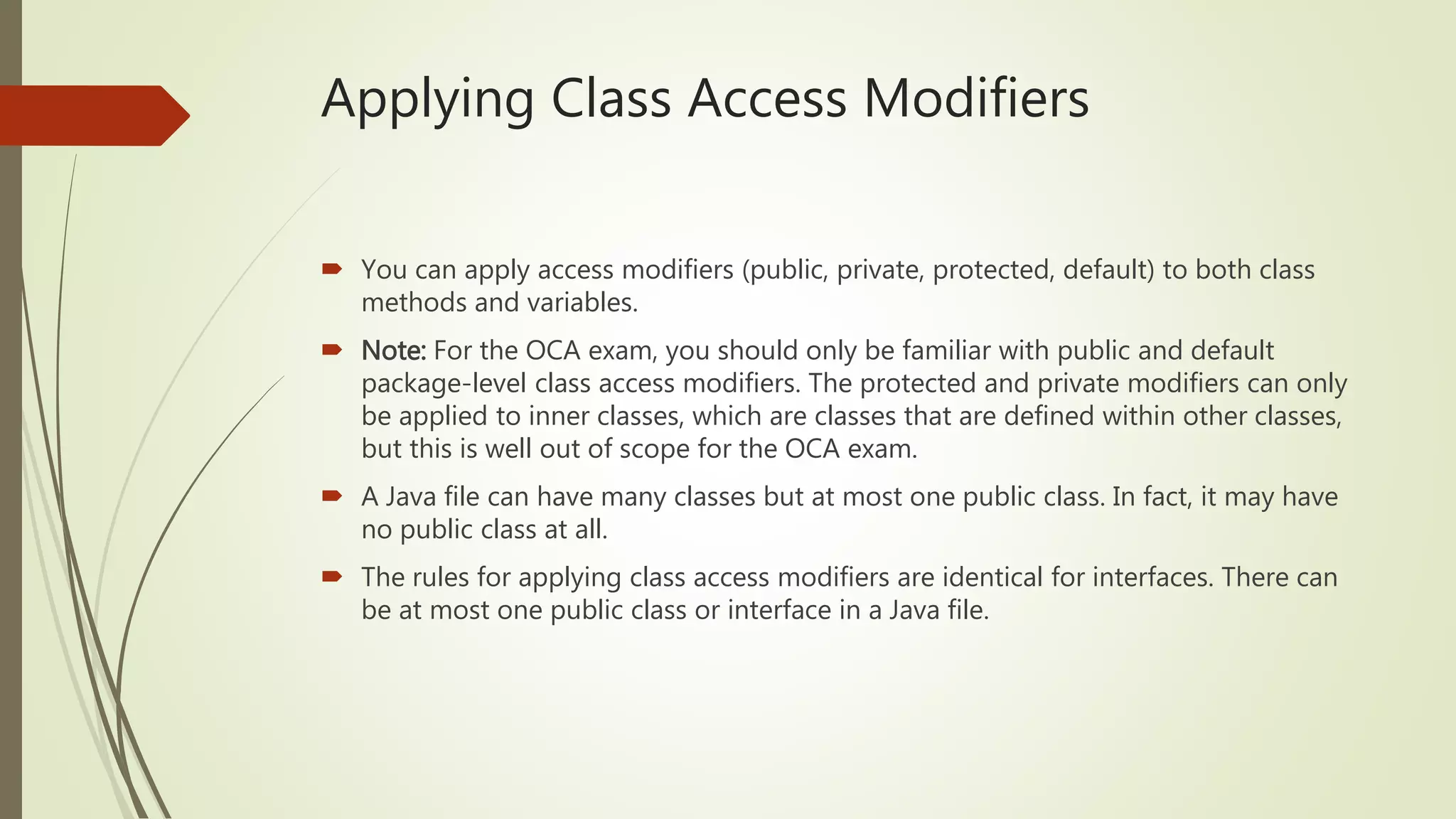 Applying Class Access Modifiers

You can apply access modifiers (public, private, protected, default) to both class methods and variables.

Note: For the OCA exam, you should only be familiar with public and default package-level class access modifiers. The protected and private modifiers can only be applied to inner classes, which are classes that are defined within other classes, but this is well out of scope for the OCA exam.

A Java file can have many classes but at most one public class. In fact, it may have no public class at all.

The rules for applying class access modifiers are identical for interfaces. There can be at most one public class or interface in a Java file.